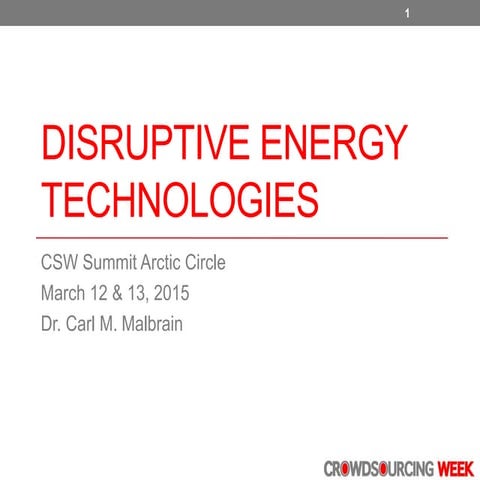 1

DISRUPTIVE ENERGY TECHNOLOGIES

CSW Summit Arctic Circle
March 12 & 13, 2015
Dr. Carl M. Malbrain

CROWDSOURCING WEEK